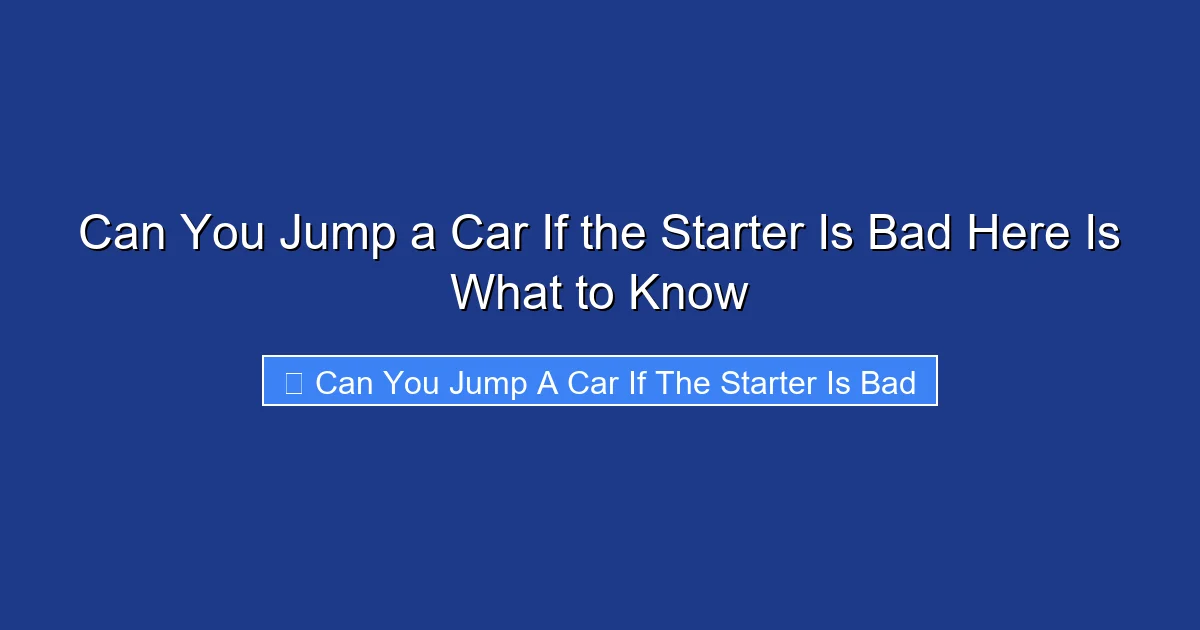 Can You Jump a Car If the Starter Is Bad Here Is What to Know

Can You Jump A Car If The Starter Is Bad